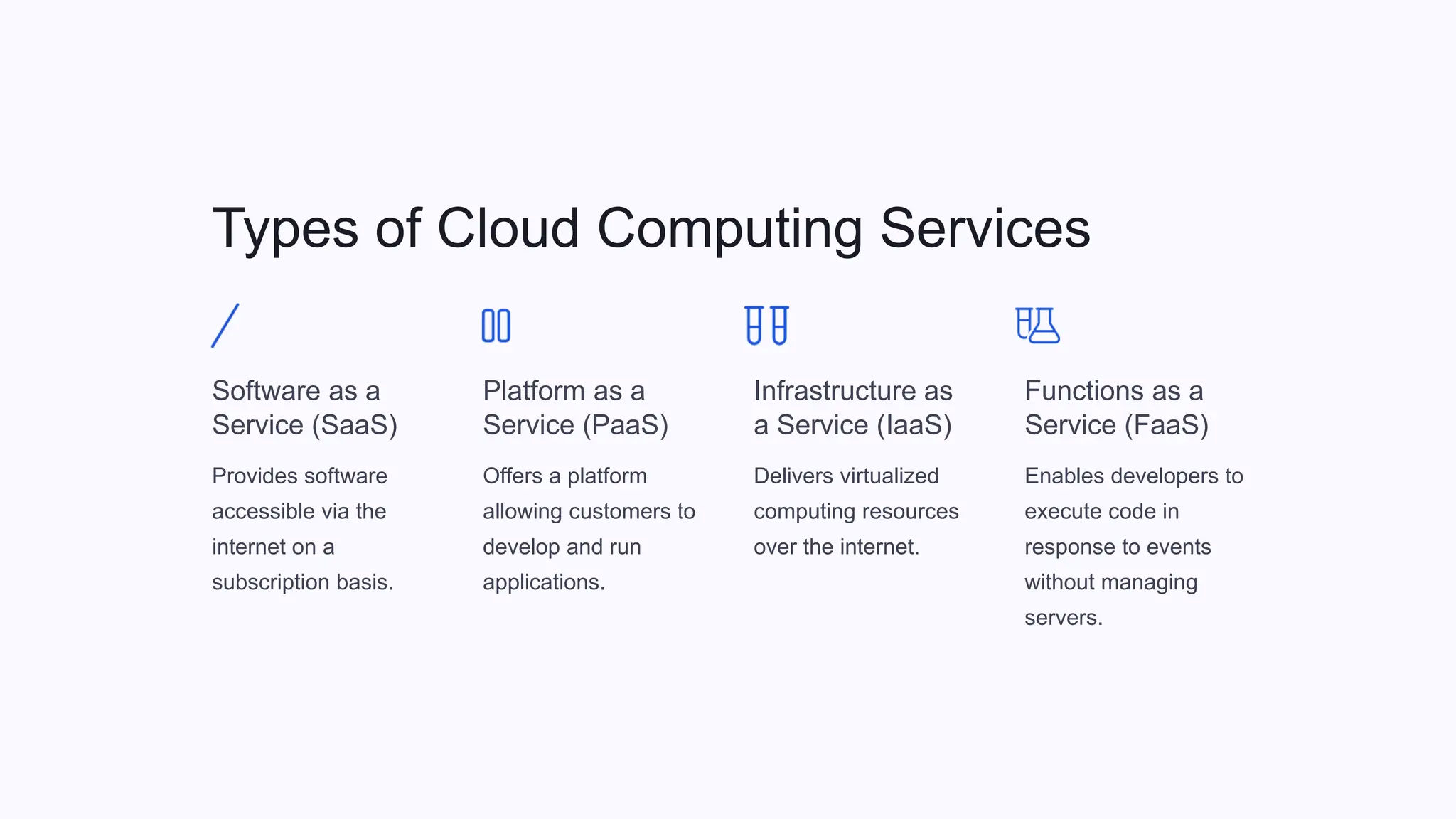 Types of Cloud Computing Services

Software as a Service (SaaS)

Provides software accessible via the internet on a subscription basis.

Platform as a Service (PaaS)

Offers a platform allowing customers to develop and run applications.

Infrastructure as a Service (IaaS)

Delivers virtualized computing resources over the internet.

Functions as a Service (FaaS)

Enables developers to execute code in response to events without managing servers.